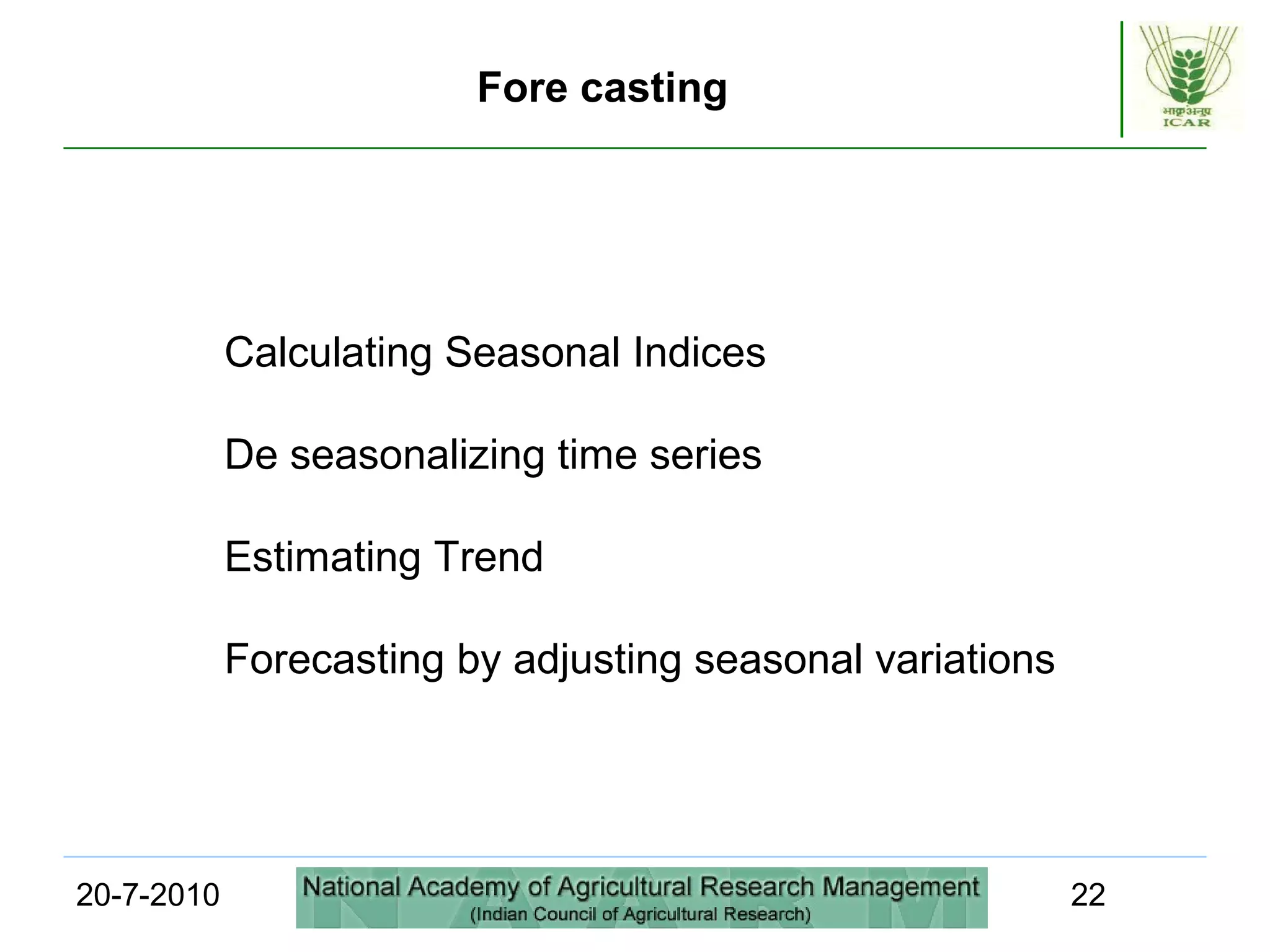 Fore casting

भाकृअनुप
ICAR

Calculating Seasonal Indices

De seasonalizing time series

Estimating Trend

Forecasting by adjusting seasonal variations

20-7-2010

National Academy of Agricultural Research Management
(Indian Council of Agricultural Research)

22